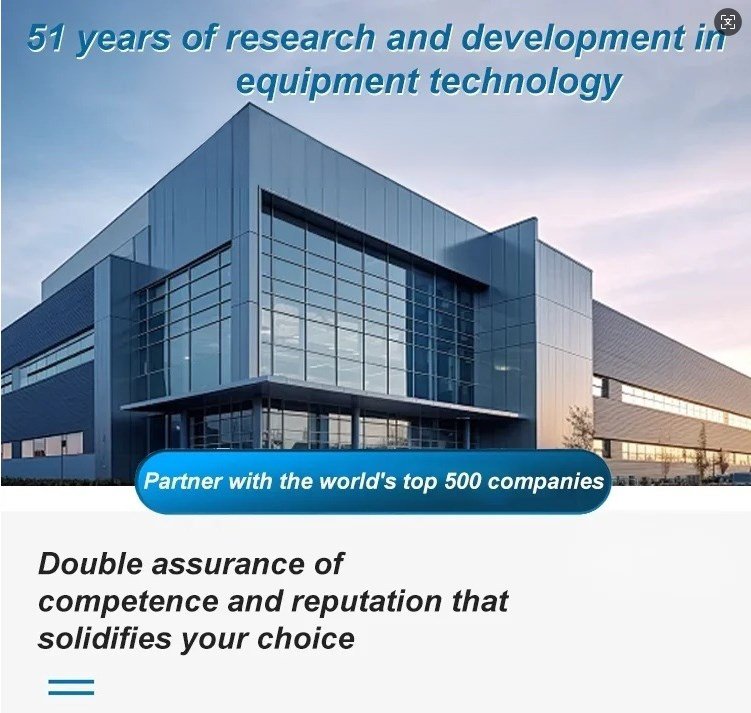 51 years of research and development in equipment technology

Partner with the world's top 500 companies

Double assurance of competence and reputation that solidifies your choice